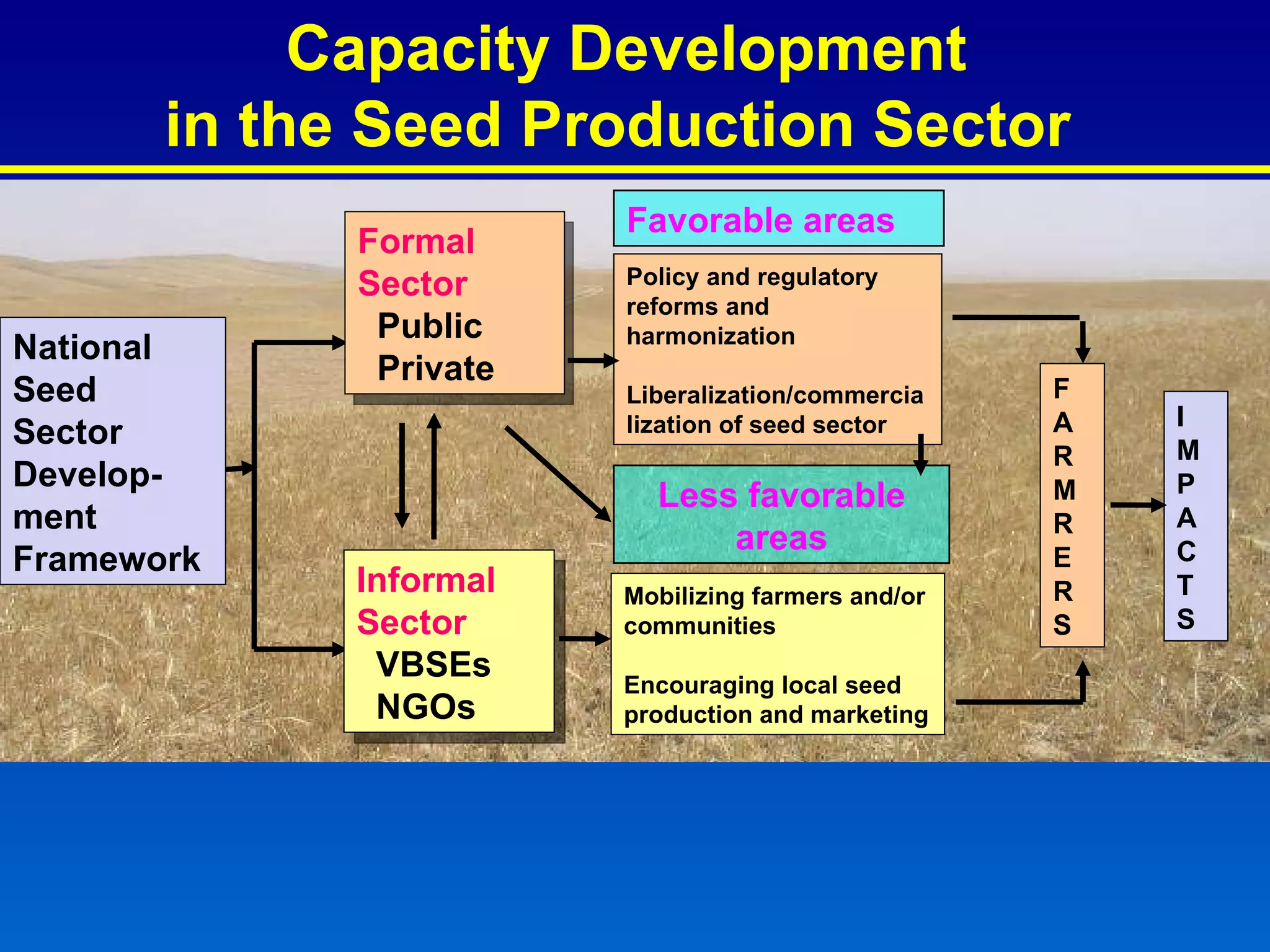 Capacity Development in the Seed Production Sector

National Seed Sector Development Framework

Formal Sector
Public
Private

Informal Sector
VBSEs
NGOs

Favorable areas

Policy and regulatory reforms and harmonization

Liberalization/commercialization of seed sector

Less favorable areas

Mobilizing farmers and/or communities

Encouraging local seed production and marketing

F A R M R E R S

I M P A C T S